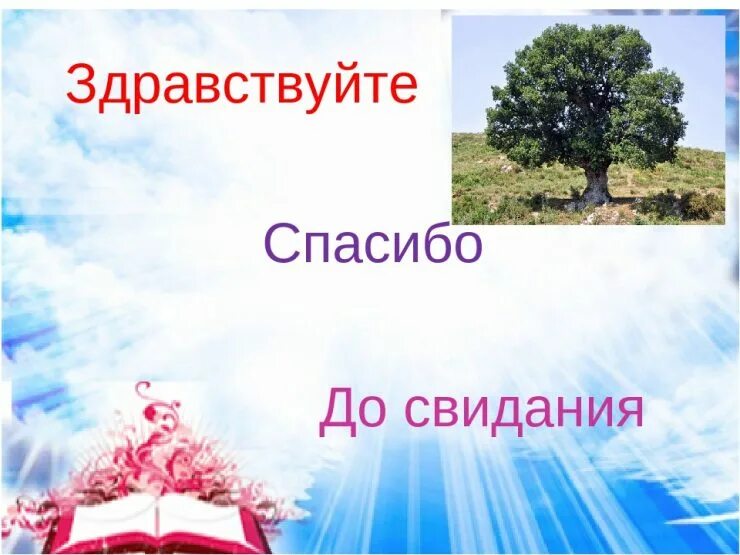 Здравствуйте

Спасибо

До свидания